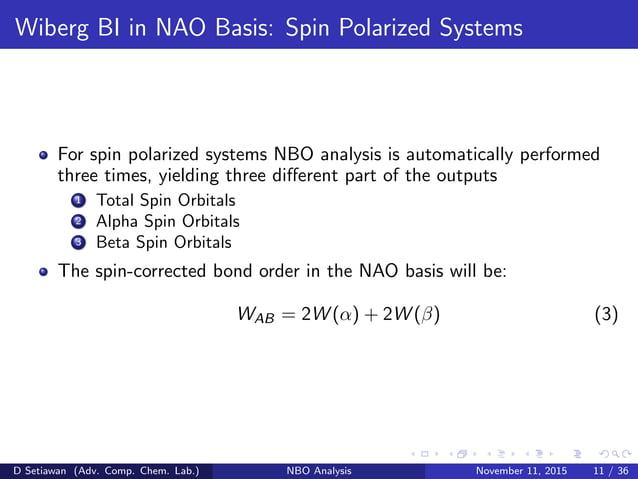 Wiberg BI in NAO Basis: Spin Polarized Systems

For spin polarized systems NBO analysis is automatically performed three times, yielding three different part of the outputs

1 Total Spin Orbitals
2 Alpha Spin Orbitals
3 Beta Spin Orbitals

The spin-corrected bond order in the NAO basis will be:

$W_{AB} = 2W(\alpha) + 2W(\beta)$ (3)

D Setiawan (Adv. Comp. Chem. Lab.) NBO Analysis November 11, 2015 11 / 36